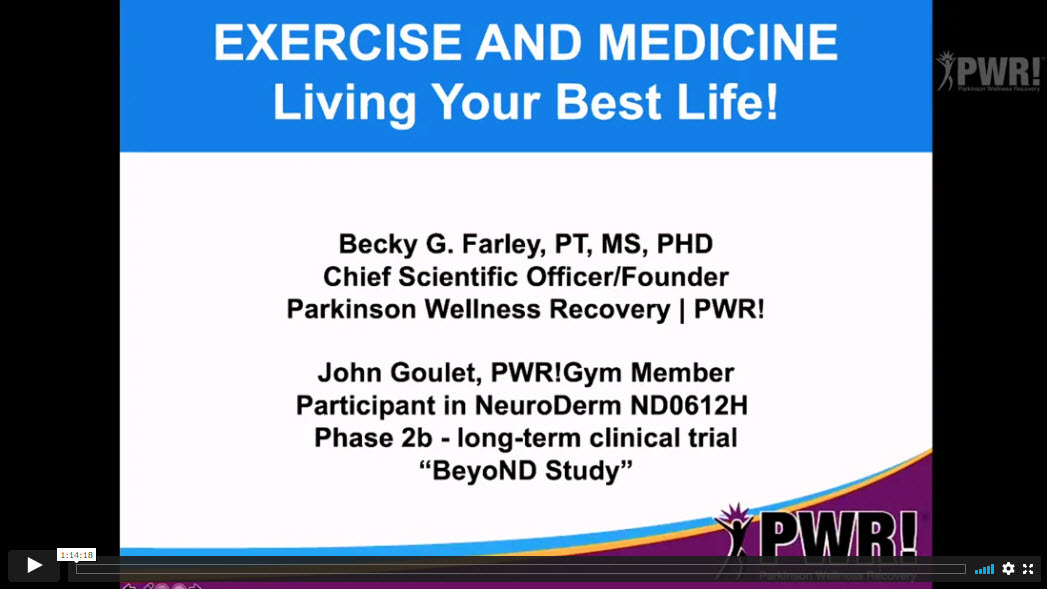 EXERCISE AND MEDICINE
Living Your Best Life!

PWR!
Parkinson Wellness Recovery

Becky G. Farley, PT, MS, PHD
Chief Scientific Officer/Founder
Parkinson Wellness Recovery | PWR!

John Goulet, PWR!Gym Member
Participant in NeuroDerm ND0612H
Phase 2b - long-term clinical trial
"BeyoND Study"

PWR!
Parkinson Wellness Recovery

1:14:18